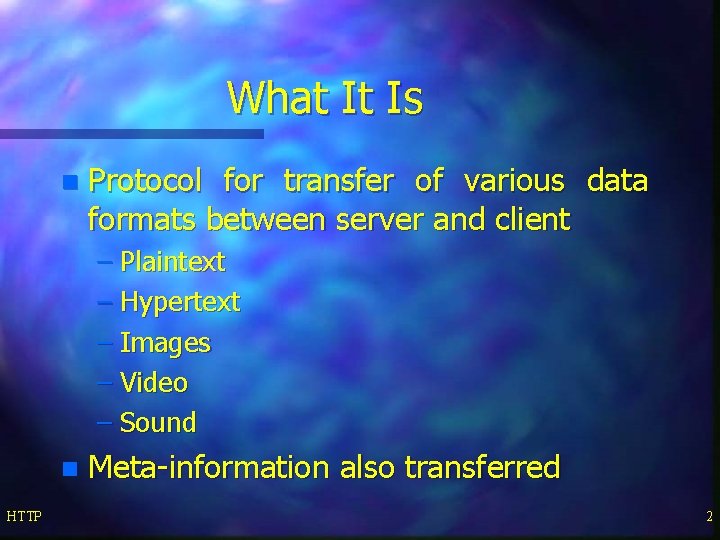 What It Is

Protocol for transfer of various data formats between server and client

– Plaintext
– Hypertext
– Images
– Video
– Sound

Meta-information also transferred

HTTP

2